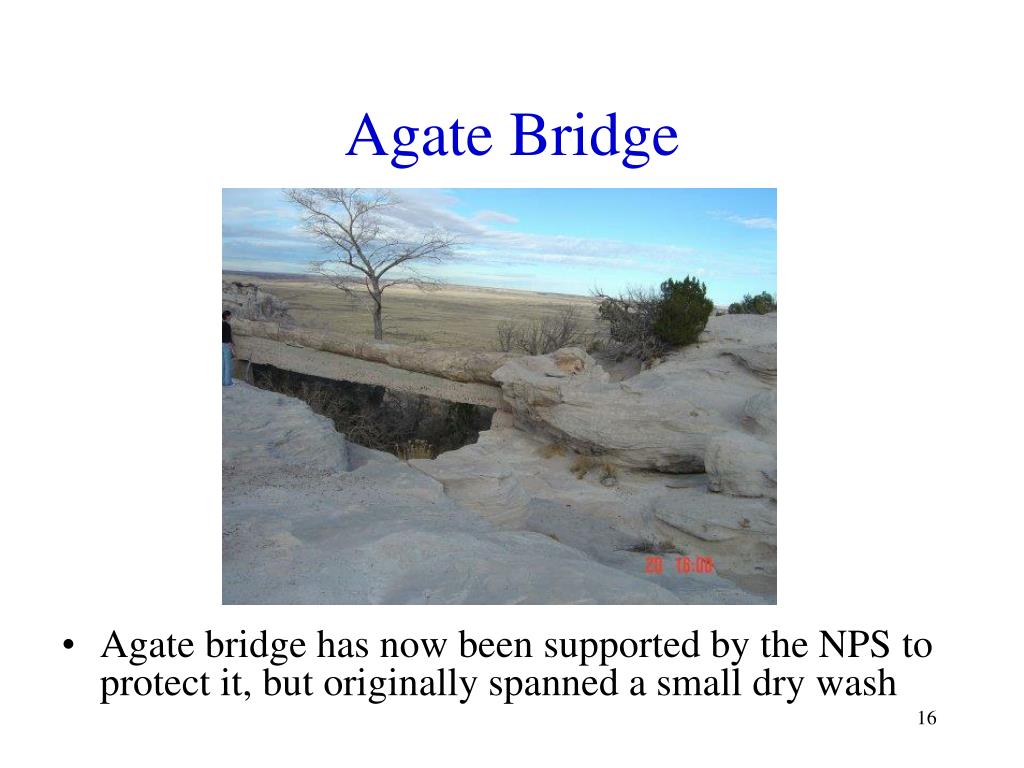 Agate Bridge

20 16:08

• Agate bridge has now been supported by the NPS to protect it, but originally spanned a small dry wash

16